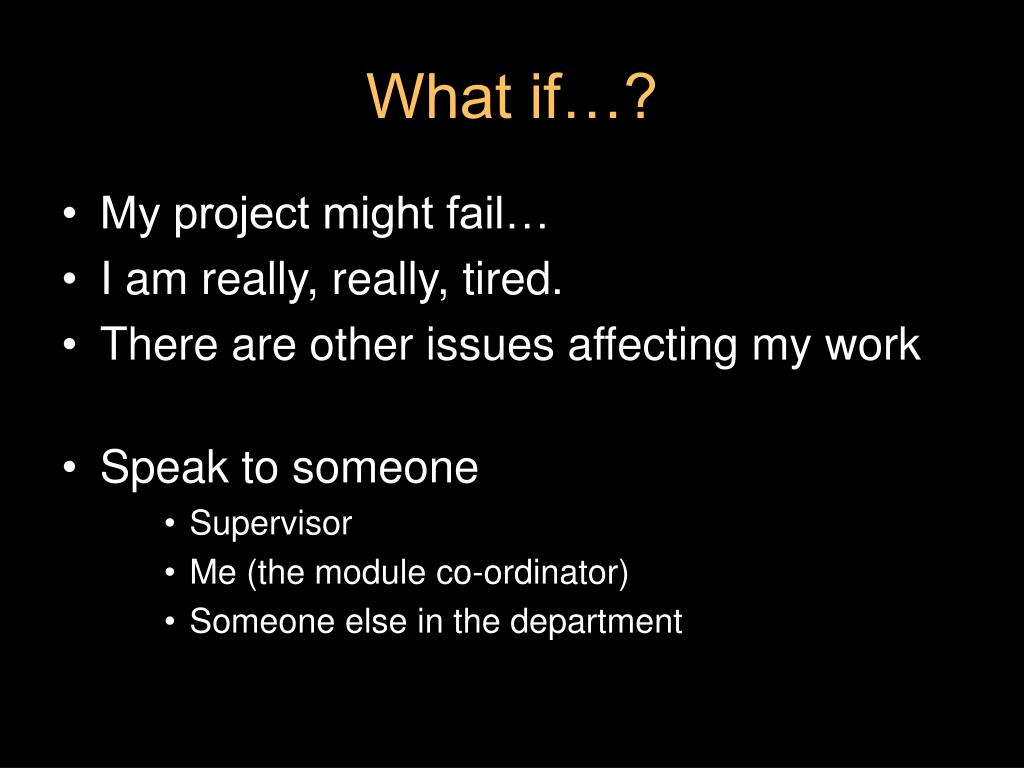 What if…?

• My project might fail…
• I am really, really, tired.
• There are other issues affecting my work

• Speak to someone
  • Supervisor
  • Me (the module co-ordinator)
  • Someone else in the department